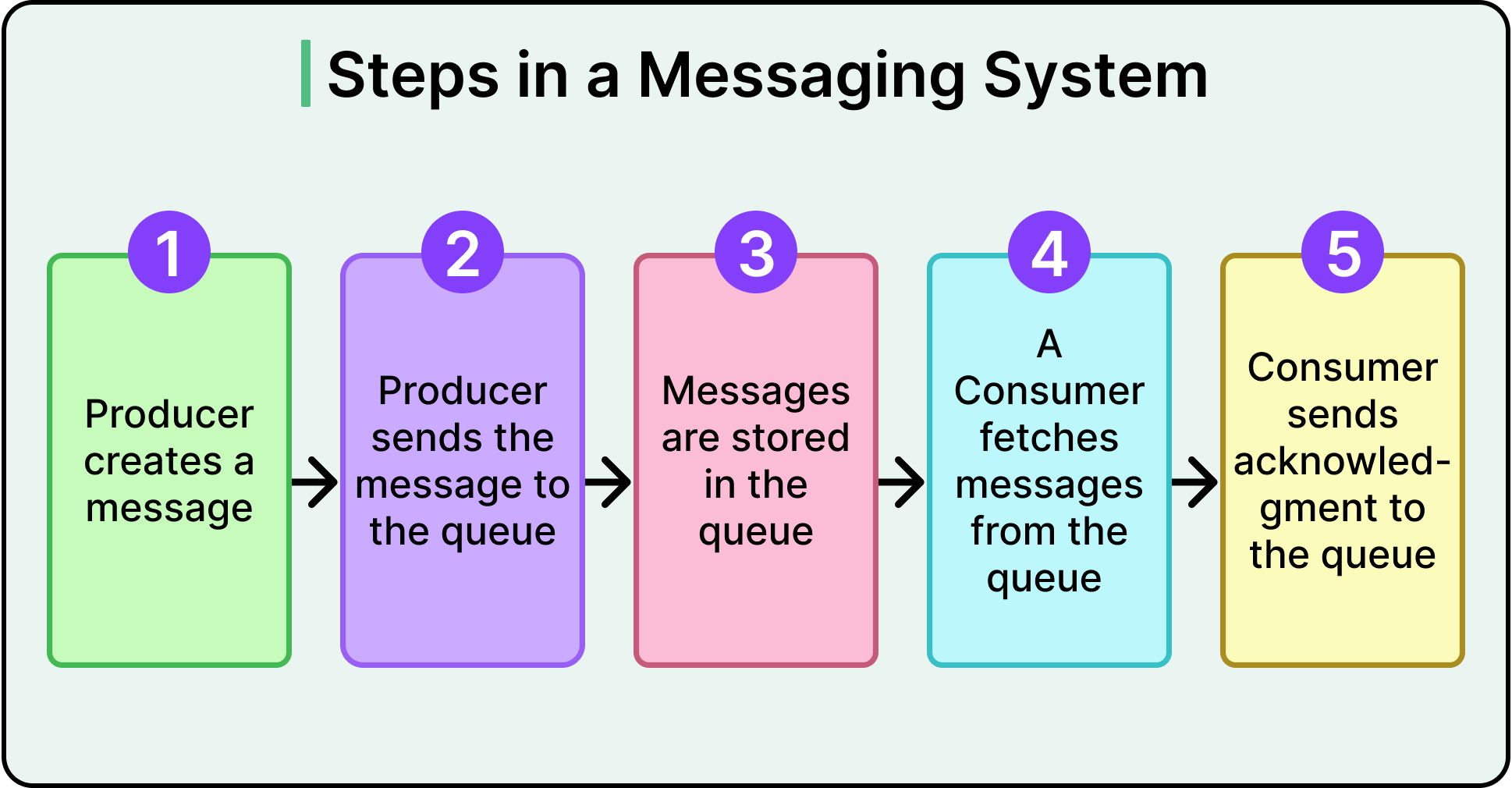 Steps in a Messaging System

1
Producer creates a message

2
Producer sends the message to the queue

3
Messages are stored in the queue

4
A Consumer fetches messages from the queue

5
Consumer sends acknowledgment to the queue